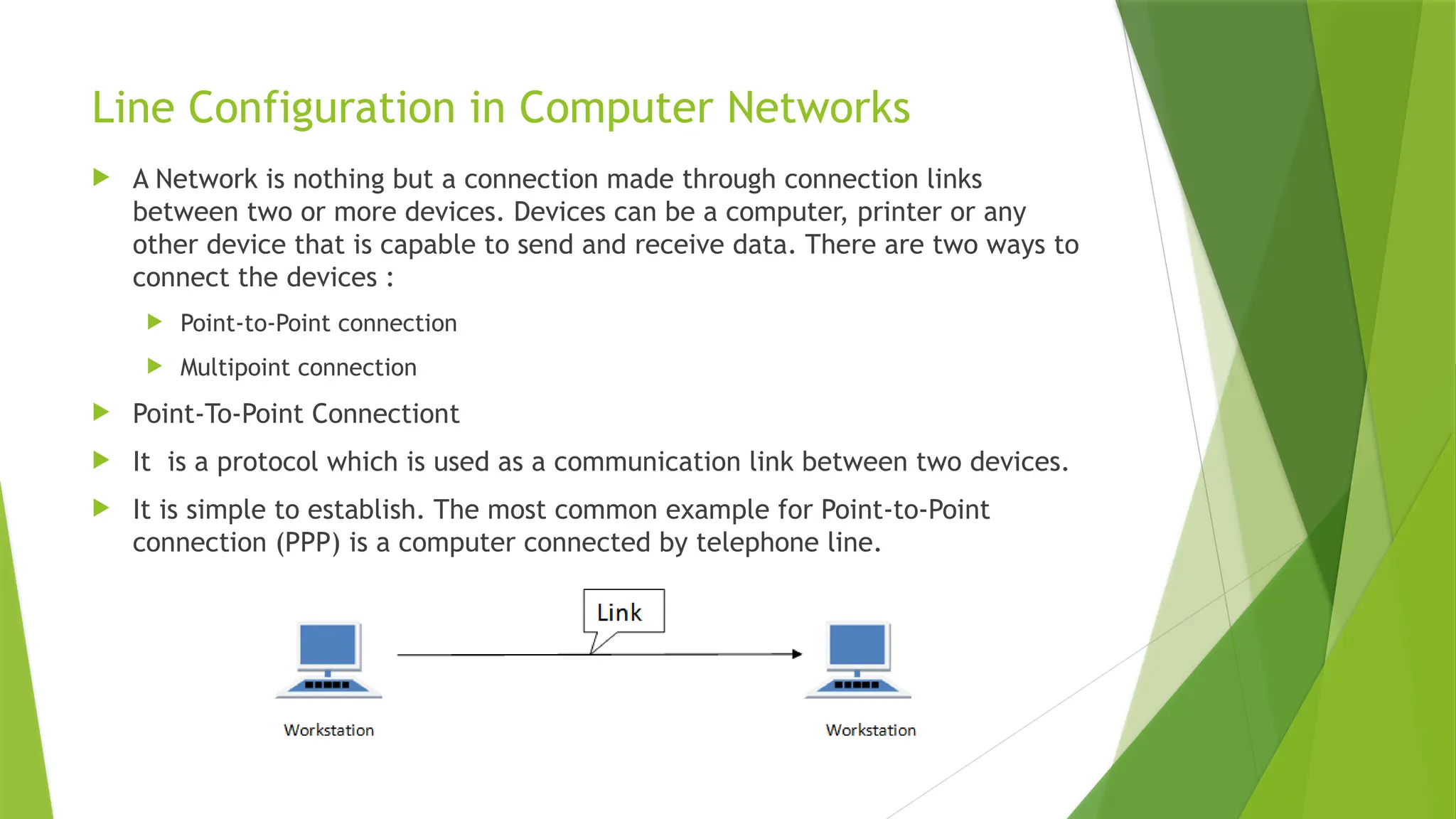 Line Configuration in Computer Networks

A Network is nothing but a connection made through connection links between two or more devices. Devices can be a computer, printer or any other device that is capable to send and receive data. There are two ways to connect the devices :

Point-to-Point connection

Multipoint connection

Point-To-Point Connectiont

It is a protocol which is used as a communication link between two devices.

It is simple to establish. The most common example for Point-to-Point connection (PPP) is a computer connected by telephone line.

Link

Workstation

Workstation